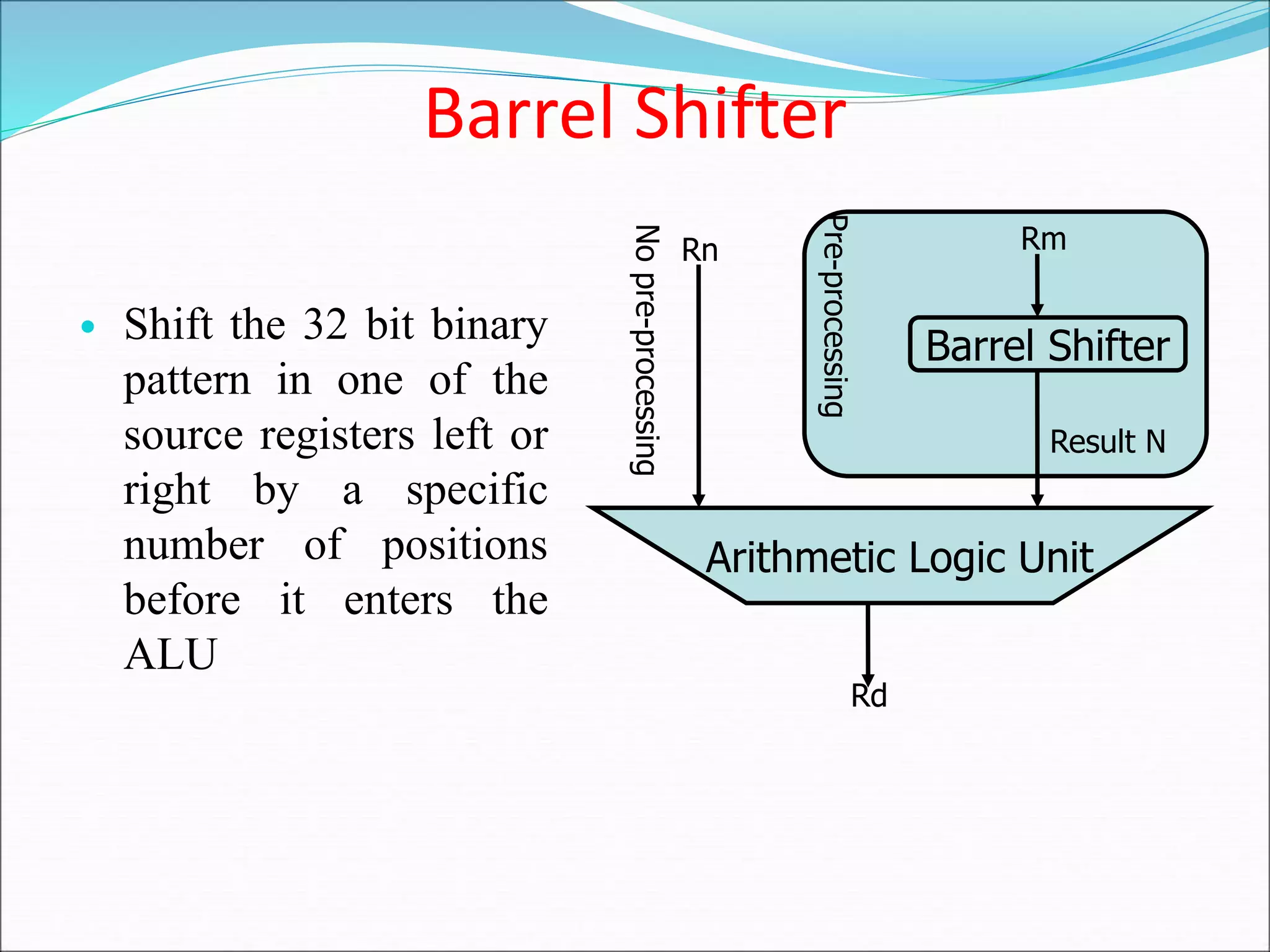 Barrel Shifter

• Shift the 32 bit binary pattern in one of the source registers left or right by a specific number of positions before it enters the ALU

No pre-processing

Rn

Pre-processing

Rm

Barrel Shifter

Result N

Arithmetic Logic Unit

Rd